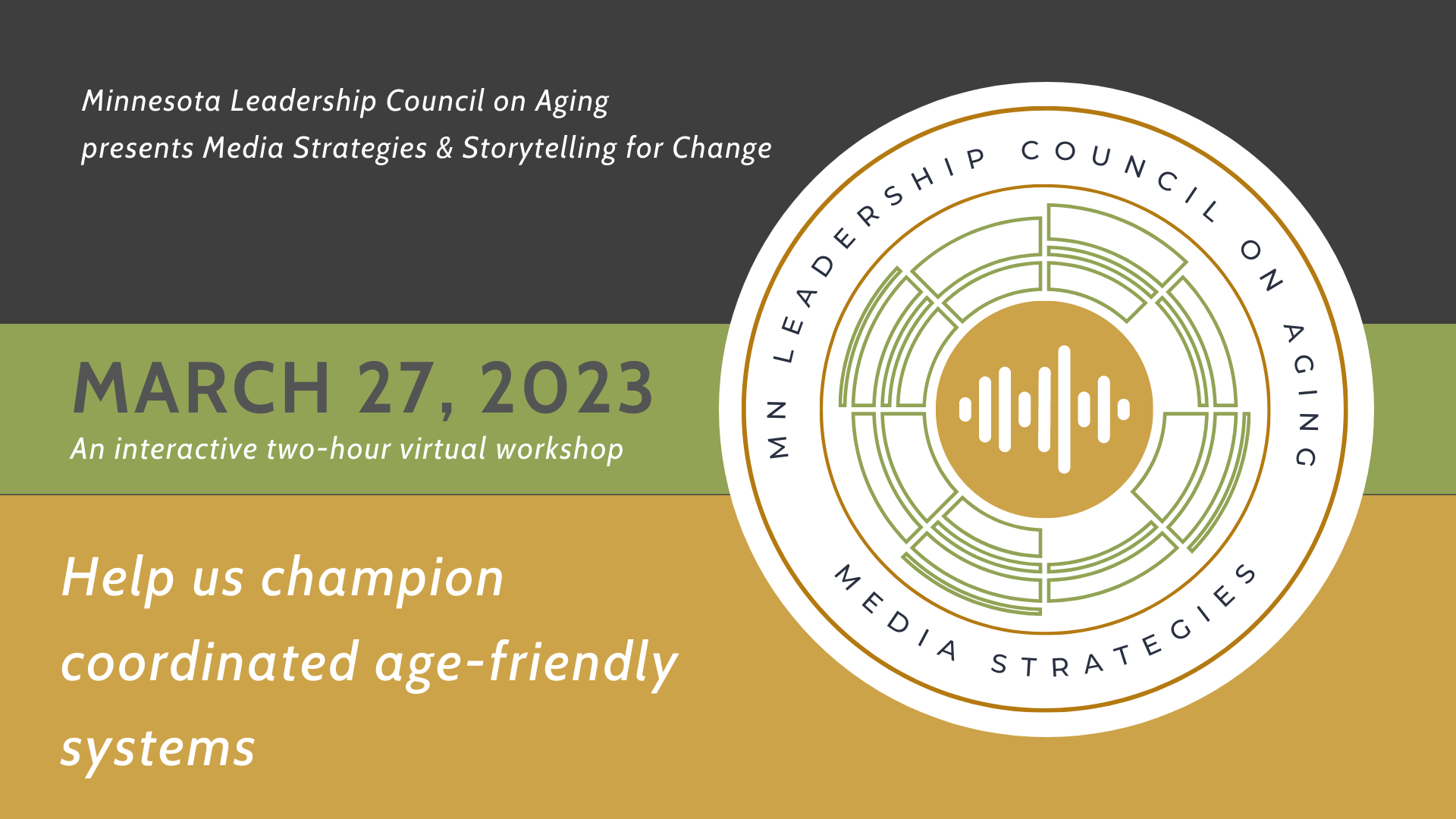 Minnesota Leadership Council on Aging presents Media Strategies & Storytelling for Change

MARCH 27, 2023
An interactive two-hour virtual workshop

Help us champion coordinated age-friendly systems

MN LEADERSHIP COUNCIL ON AGING
MEDIA STRATEGIES